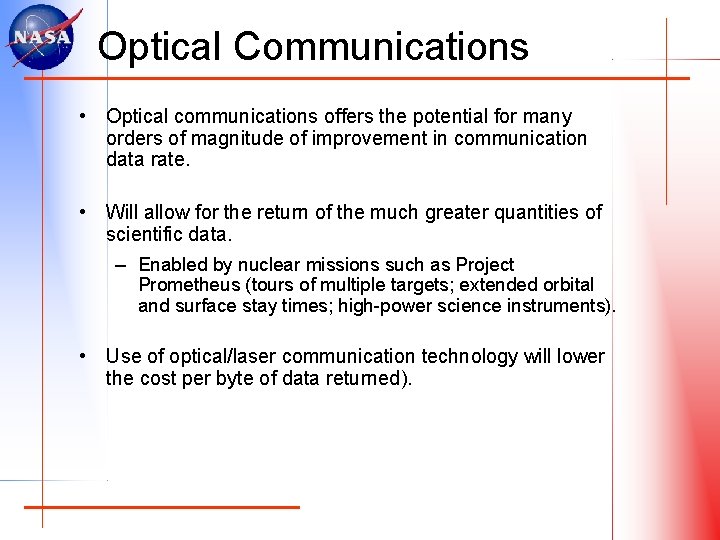 NASA

Optical Communications

• Optical communications offers the potential for many orders of magnitude of improvement in communication data rate.

• Will allow for the return of the much greater quantities of scientific data.

– Enabled by nuclear missions such as Project Prometheus (tours of multiple targets; extended orbital and surface stay times; high-power science instruments).

• Use of optical/laser communication technology will lower the cost per byte of data returned).